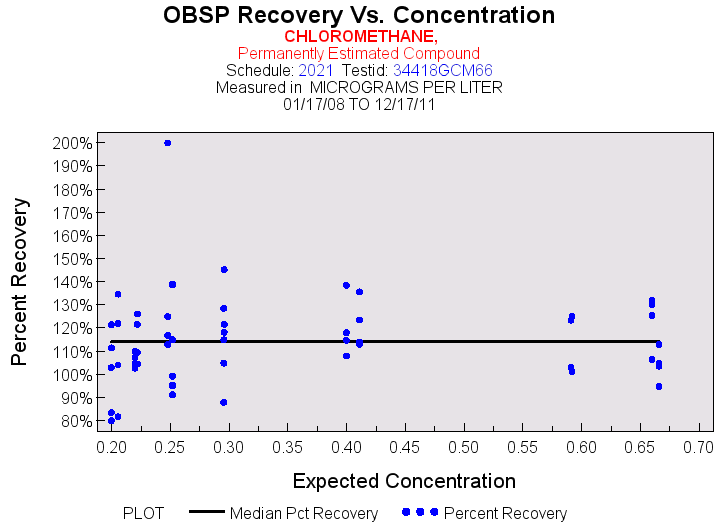 OBSP Recovery Vs. Concentration
CHLOROMETHANE,
Permanently Estimated Compound
Schedule: 2021 Testid: 34418GCM66
Measured in MICROGRAMS PER LITER
01/17/08 TO 12/17/11

Percent Recovery

200%
190%
180%
170%
160%
150%
140%
130%
120%
110%
100%
90%
80%

0.20 0.25 0.30 0.35 0.40 0.45 0.50 0.55 0.60 0.65 0.70

Expected Concentration

PLOT Median Pct Recovery Percent Recovery